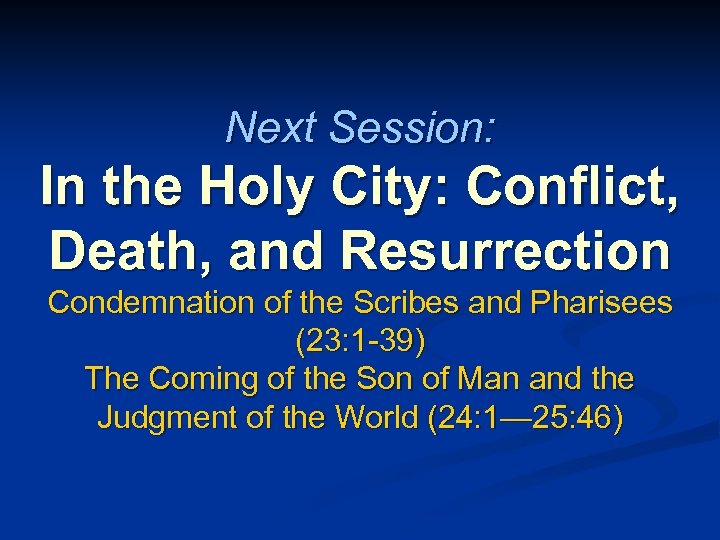 Next Session:

In the Holy City: Conflict, Death, and Resurrection

Condemnation of the Scribes and Pharisees (23:1-39)
The Coming of the Son of Man and the Judgment of the World (24:1—25:46)